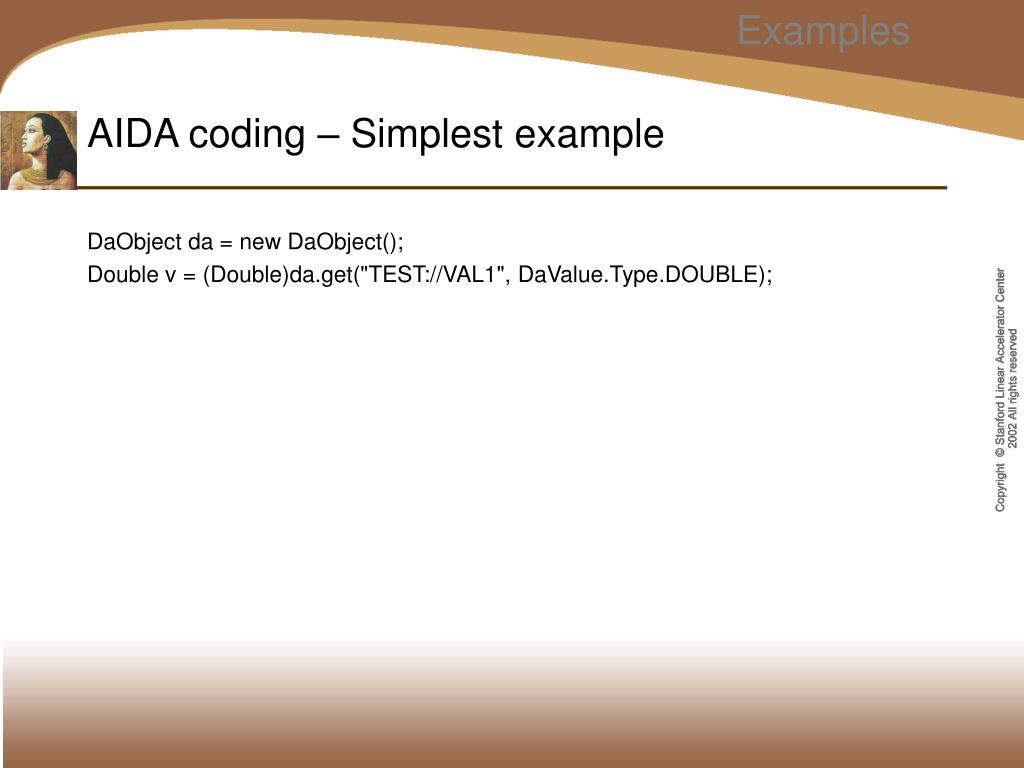 Examples

AIDA coding – Simplest example

DaObject da = new DaObject();
Double v = (Double)da.get("TEST://VAL1", DaValue.Type.DOUBLE);

Copyright © Stanford Linear Accelerator Center 2002 All rights reserved